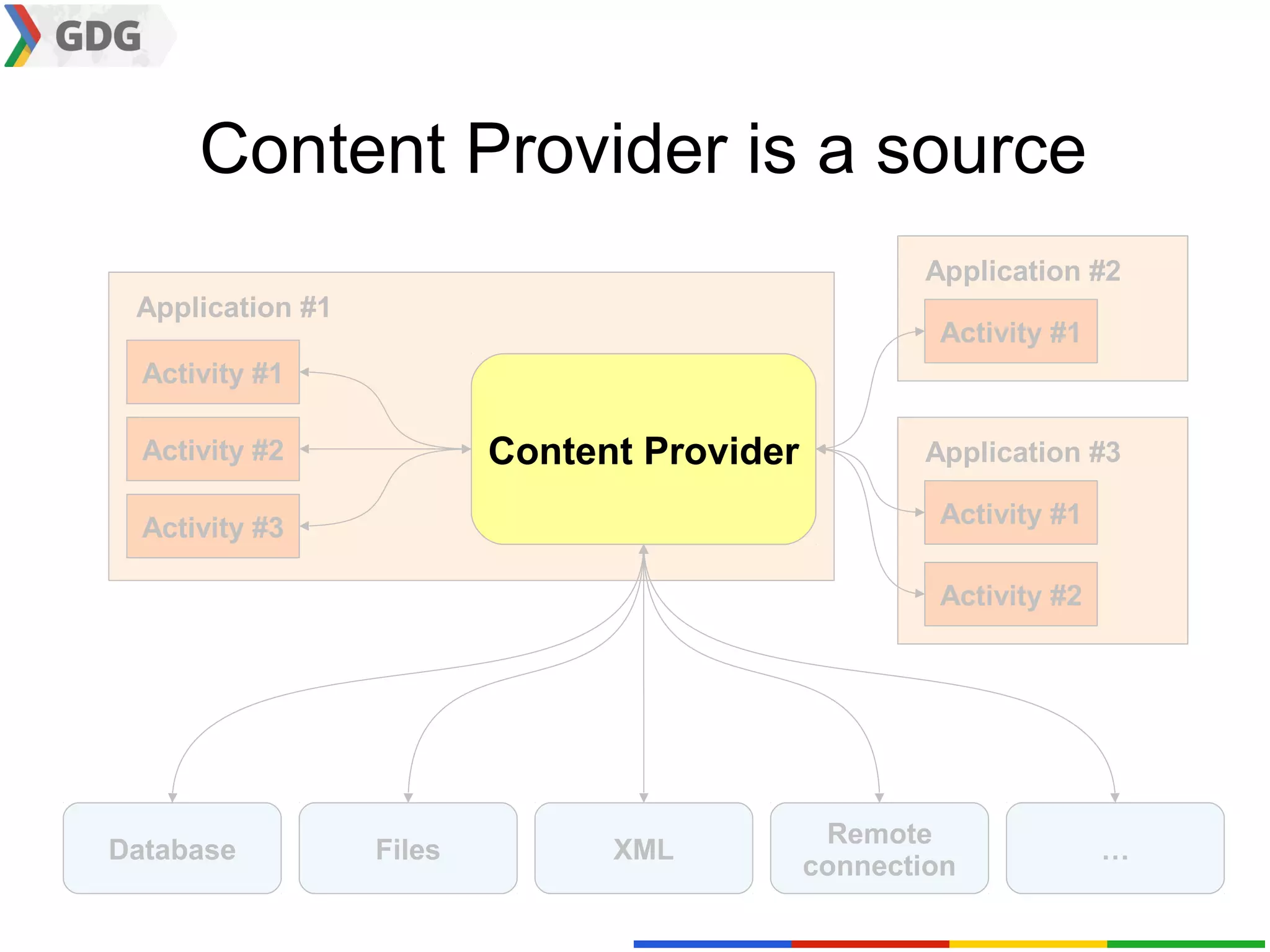 GDG

Content Provider is a source

Application #1

Activity #1

Activity #2

Activity #3

Content Provider

Application #2

Activity #1

Application #3

Activity #1

Activity #2

Database

Files

XML

Remote connection

...